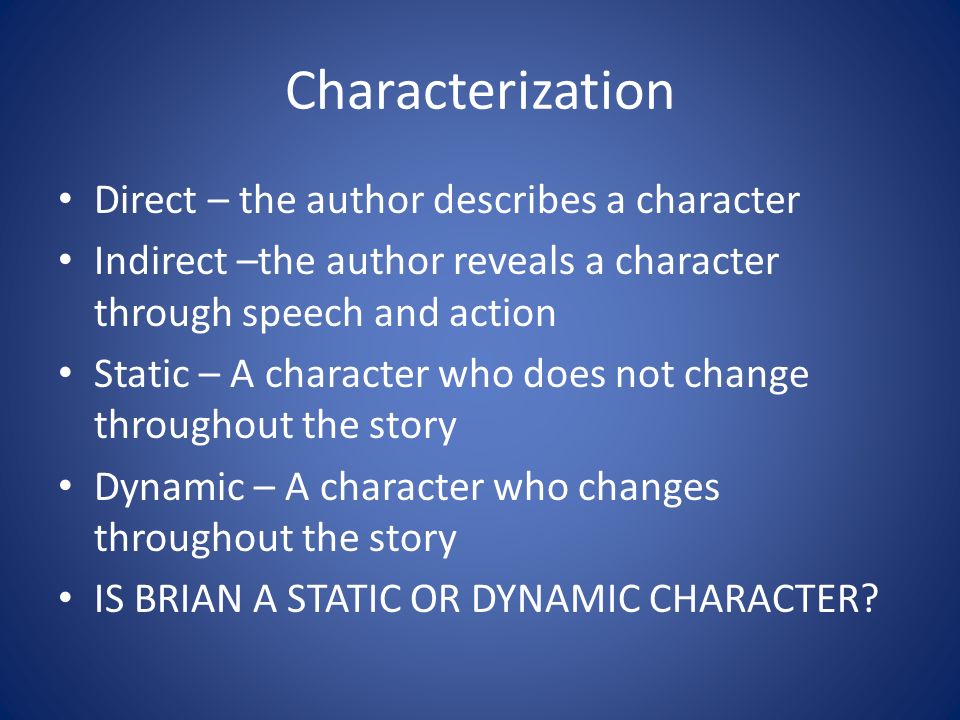 Characterization

• Direct – the author describes a character
• Indirect –the author reveals a character through speech and action
• Static – A character who does not change throughout the story
• Dynamic – A character who changes throughout the story
• IS BRIAN A STATIC OR DYNAMIC CHARACTER?